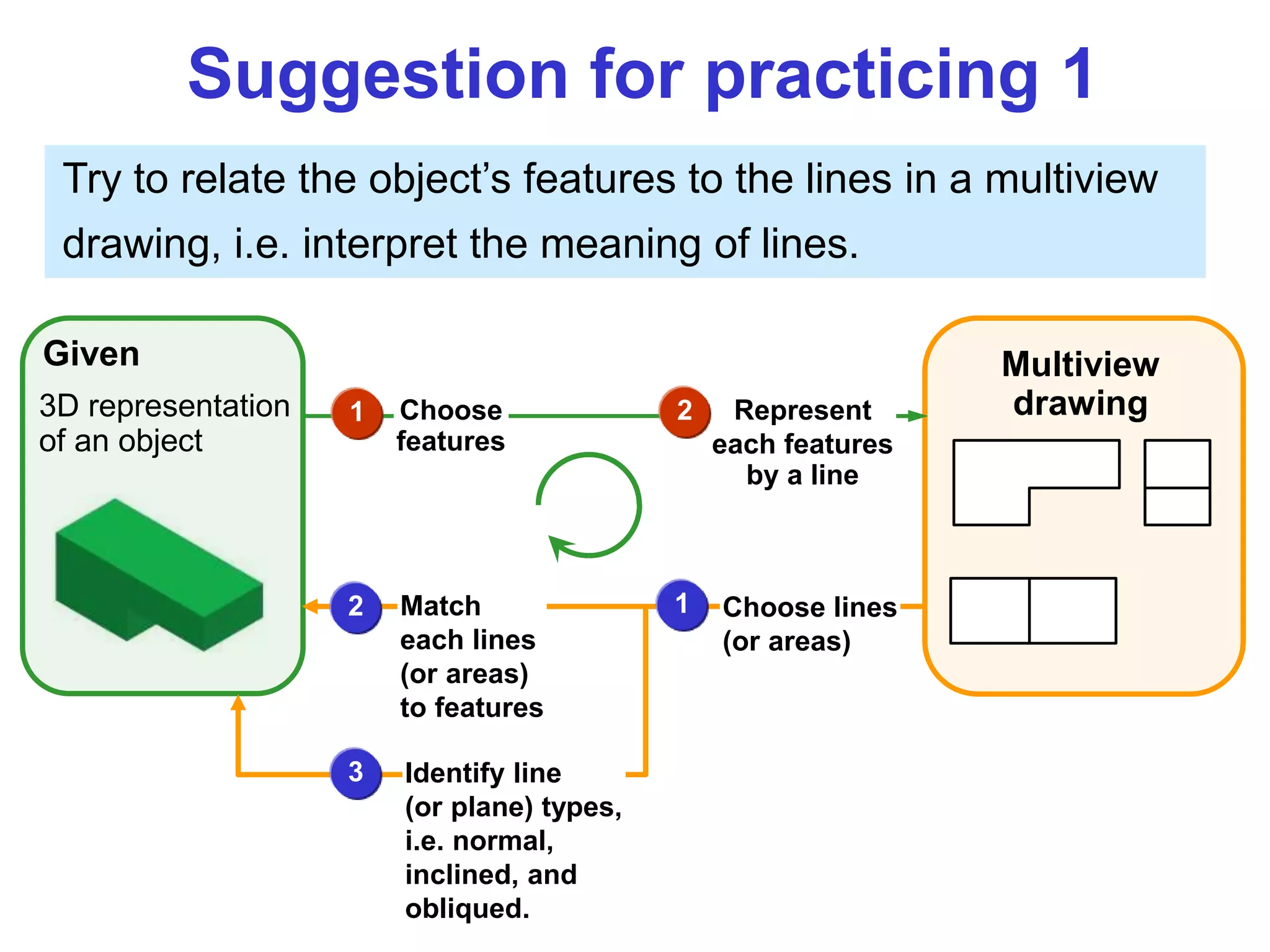 Suggestion for practicing 1

Try to relate the object's features to the lines in a multiview drawing, i.e. interpret the meaning of lines.

Given

3D representation of an object

1 Choose features

2 Represent each features by a line

Multiview drawing

2 Match each lines (or areas) to features

1 Choose lines (or areas)

3 Identify line (or plane) types, i.e. normal, inclined, and obliqued.